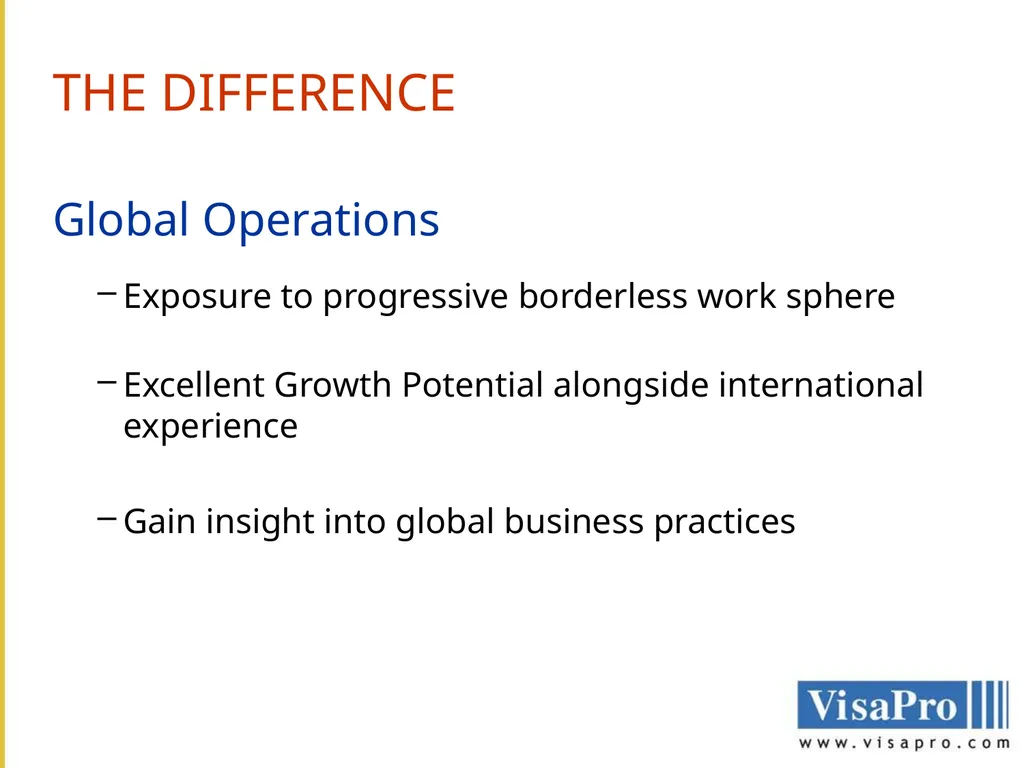 THE DIFFERENCE

Global Operations

– Exposure to progressive borderless work sphere

– Excellent Growth Potential alongside international experience

– Gain insight into global business practices

VisaPro
www.visapro.com